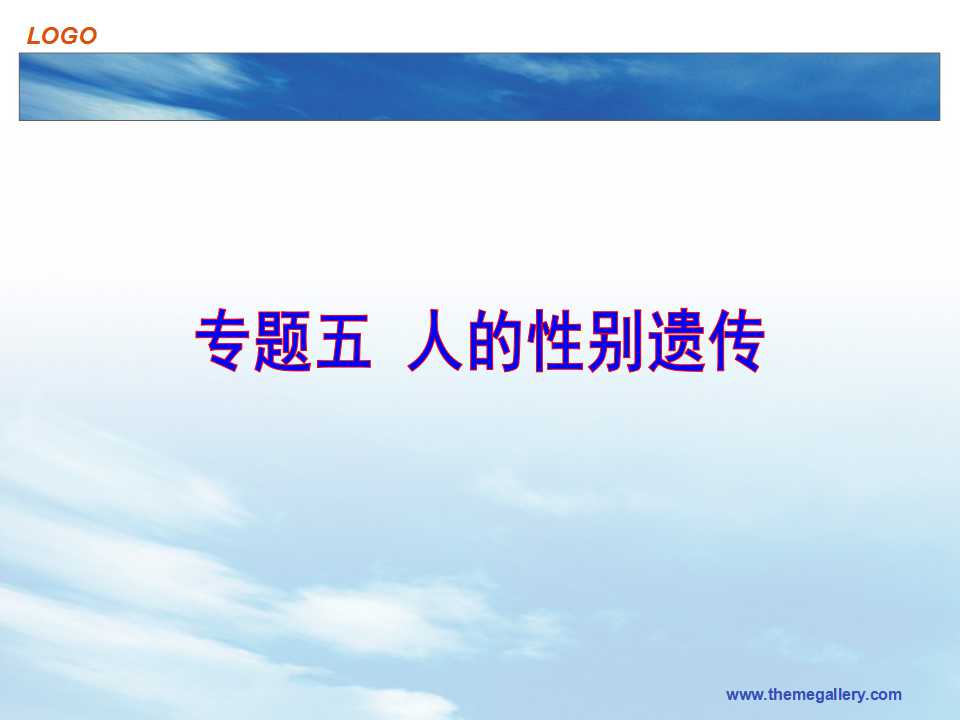 LOGO

专题五 人的性别遗传

www.themegallery.com